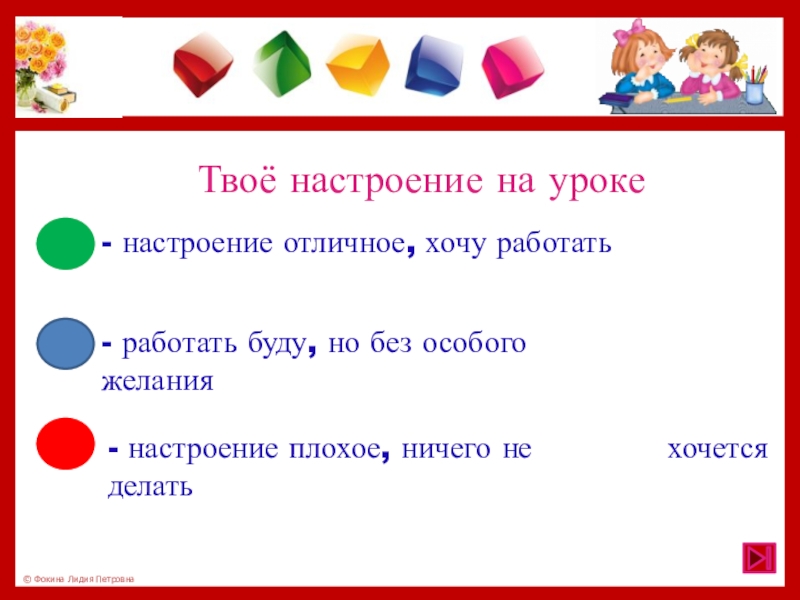 Твоё настроение на уроке

- настроение отличное, хочу работать

- работать буду, но без особого желания

- настроение плохое, ничего не хочется делать

© Фокина Лидия Петровна